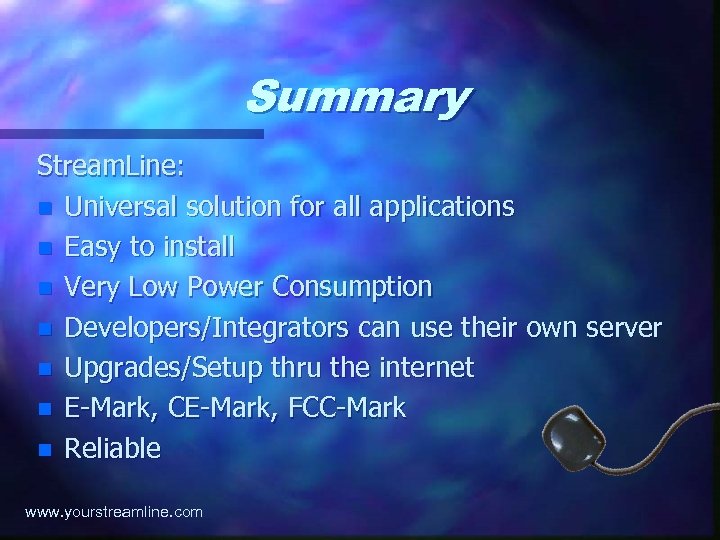 Summary

StreamLine:

- Universal solution for all applications
- Easy to install
- Very Low Power Consumption
- Developers/Integrators can use their own server
- Upgrades/Setup thru the internet
- E-Mark, CE-Mark, FCC-Mark
- Reliable

www.yourstreamline.com